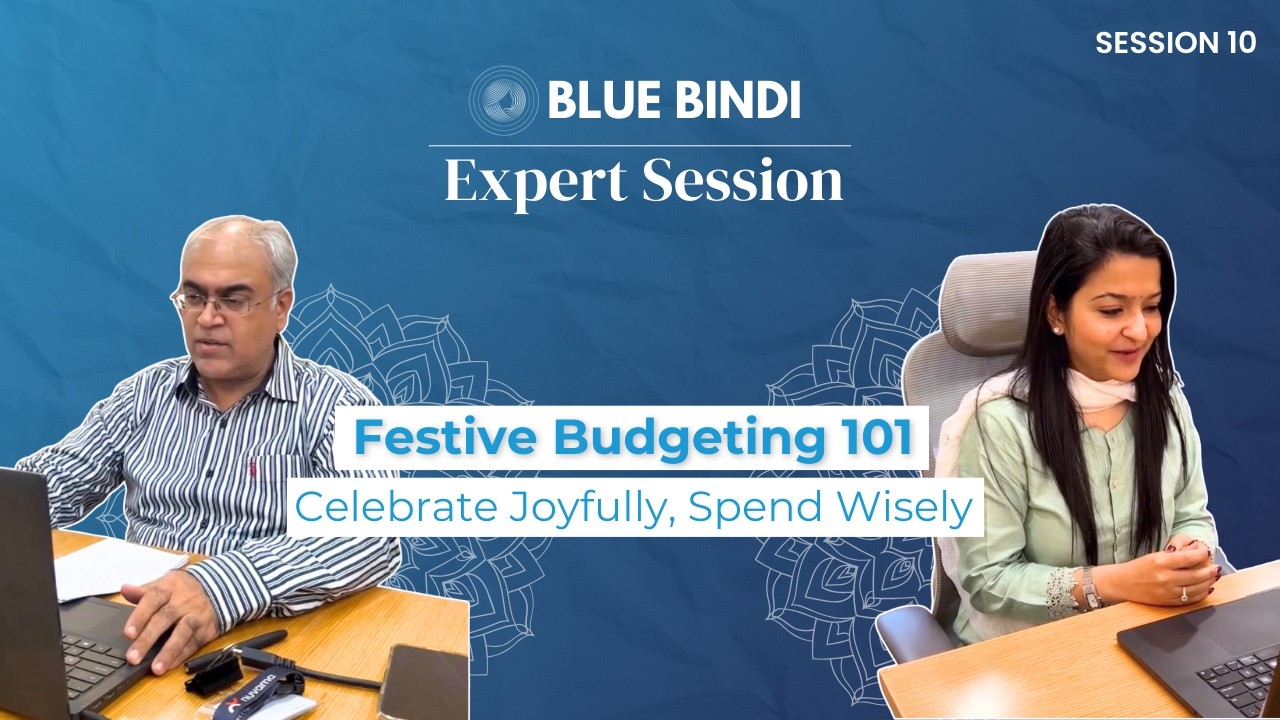 SESSION 10

BLUE BINDI

Expert Session

Festive Budgeting 101

Celebrate Joyfully, Spend Wisely

nuvama